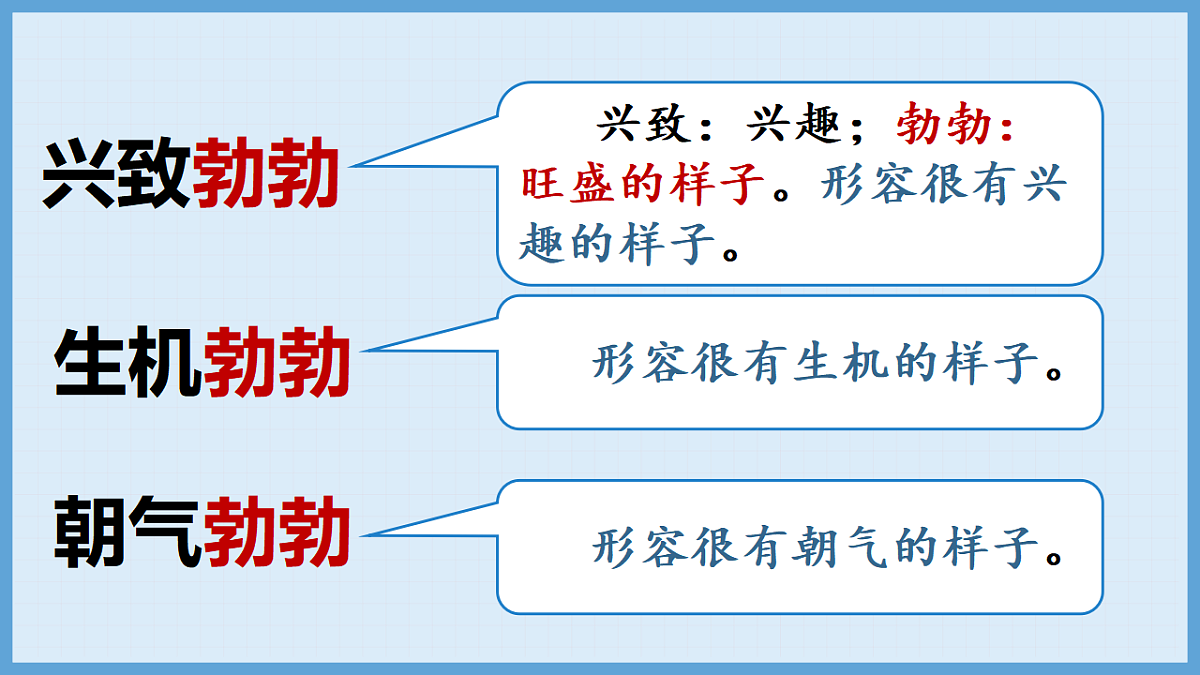 兴致勃勃

兴致：兴趣；勃勃：旺盛的样子。形容很有兴趣的样子。

生机勃勃

形容很有生机的样子。

朝气勃勃

形容很有朝气的样子。